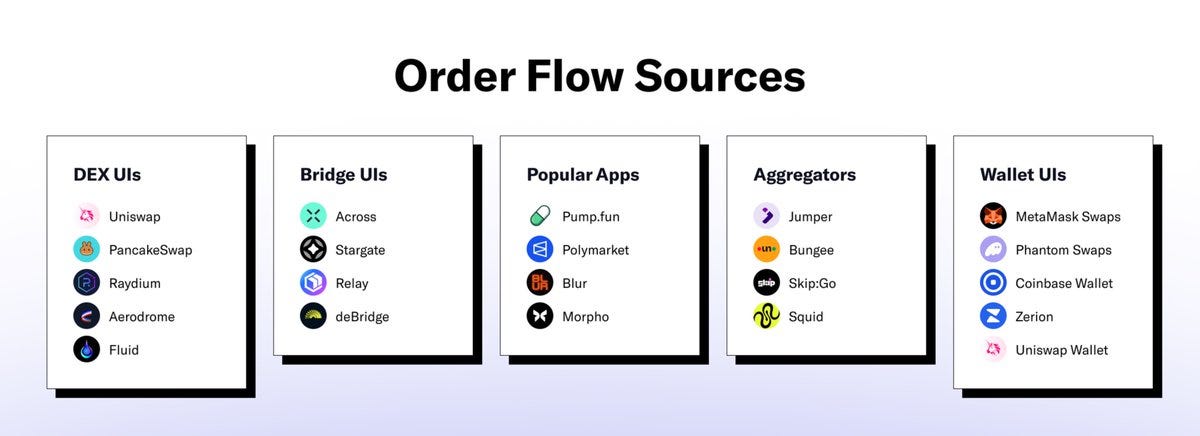 Order Flow Sources

DEX UIs
Uniswap
PancakeSwap
Raydium
Aerodrome
Fluid

Bridge UIs
Across
Stargate
Relay
deBridge

Popular Apps
Pump.fun
Polymarket
Blur
Morpho

Aggregators
Jumper
Bungee
Skip:Go
Squid

Wallet UIs
MetaMask Swaps
Phantom Swaps
Coinbase Wallet
Zerion
Uniswap Wallet